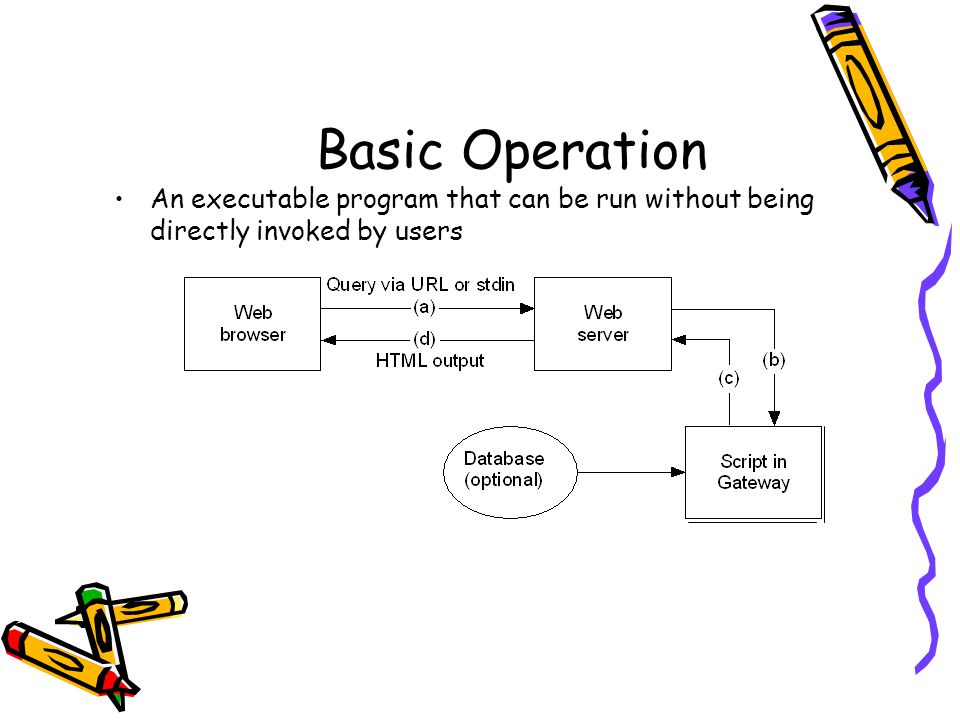 Basic Operation

• An executable program that can be run without being directly invoked by users

Web browser

Query via URL or stdin

(a)

(d)

HTML output

Web server

(b)

(c)

Database (optional)

Script in Gateway